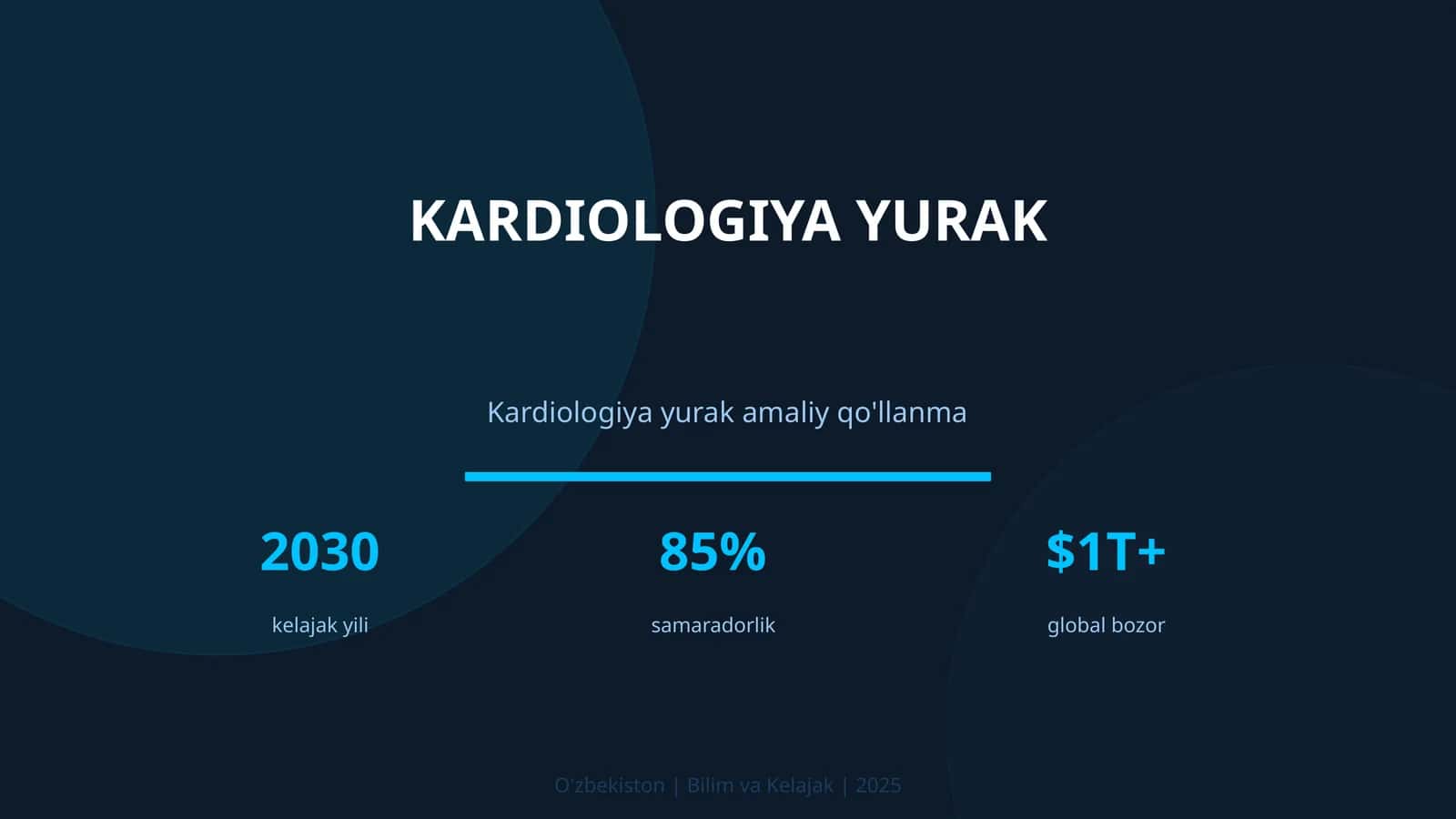 KARDIOLOGIYA YURAK

Kardiologiya yurak amaliy qo'llanma

2030
kelajak yili

85%
samaradorlik

\$1T+
global bozor

O'zbekiston | Bilim va Kelajak | 2025